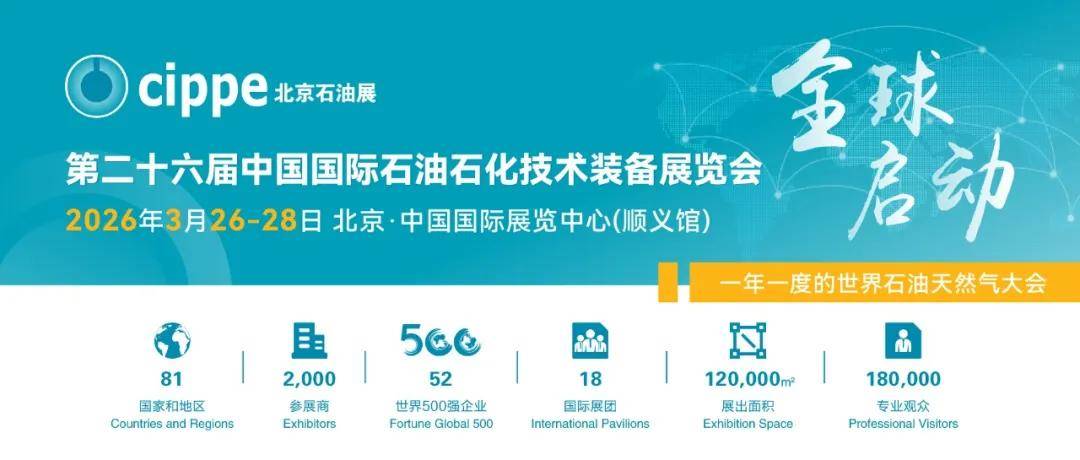 cippe 北京石油展

第二十六届中国国际石油石化技术装备展览会

2026年3月26-28日 北京·中国国际展览中心(顺义馆)

全球启动

一年一度的世界石油天然气大会

81
国家和地区
Countries and Regions

2,000
参展商
Exhibitors

500

52
世界500强企业
Fortune Global 500

18
国际展团
International Pavilions

120,000$m^2$
展出面积
Exhibition Space

180,000
专业观众
Professional Visitors